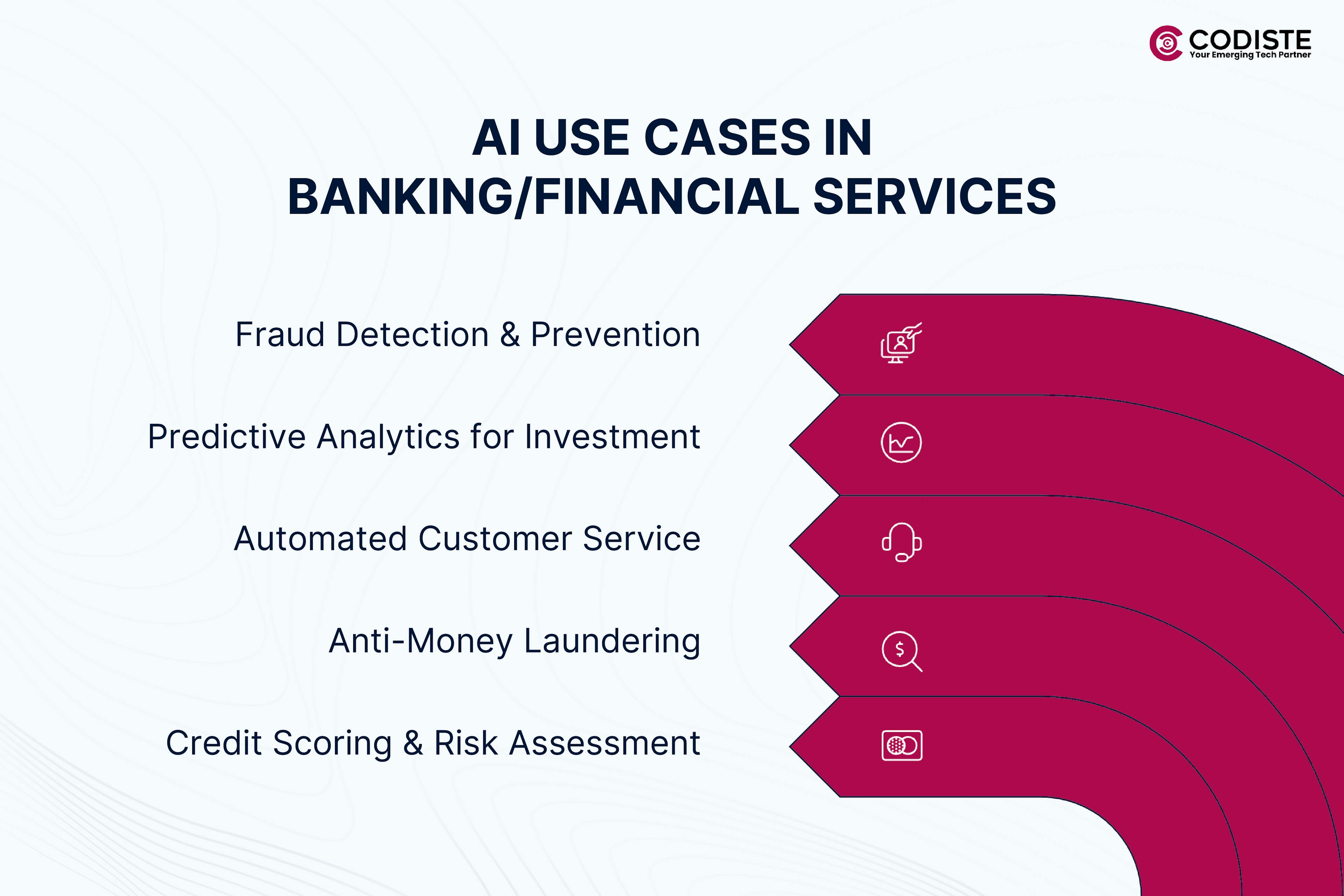 CODISTE
Your Emerging Tech Partner

AI USE CASES IN BANKING/FINANCIAL SERVICES

Fraud Detection & Prevention

Predictive Analytics for Investment

Automated Customer Service

Anti-Money Laundering

Credit Scoring & Risk Assessment